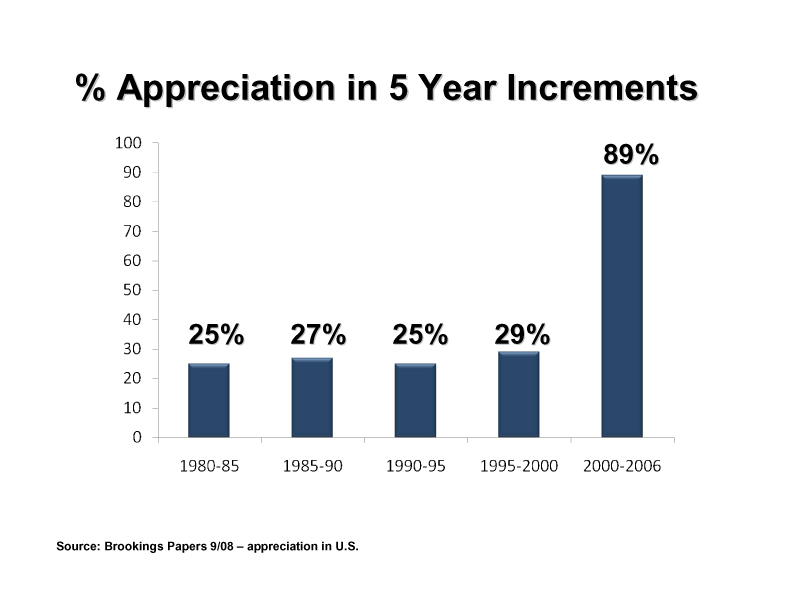 % Appreciation in 5 Year Increments

100
90
80
70
60
50
40
30
20
10
0

25%
27%
25%
29%
89%

1980-85
1985-90
1990-95
1995-2000
2000-2006

Source: Brookings Papers 9/08 – appreciation in U.S.